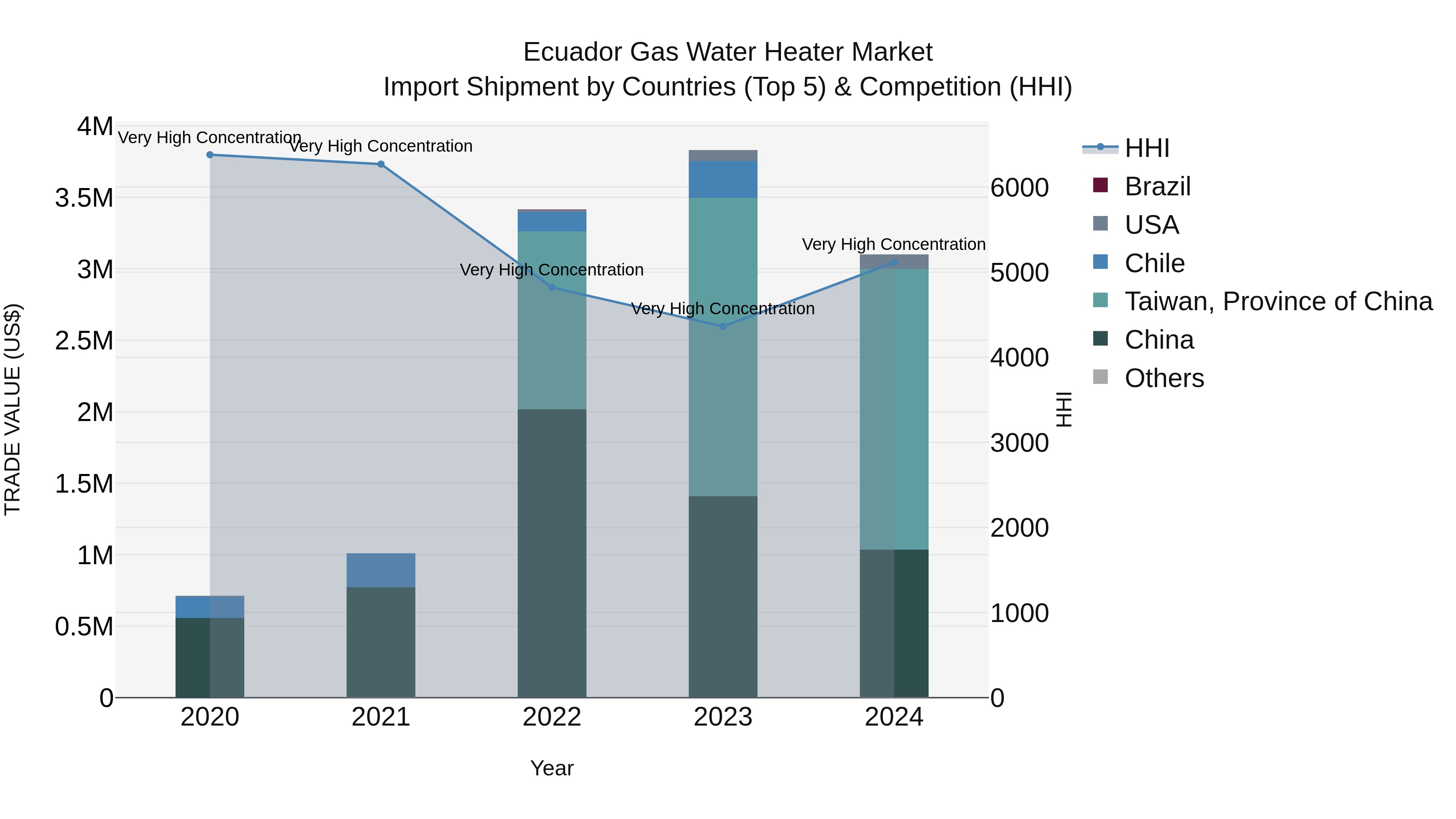 Ecuador Gas Water Heater Market
Import Shipment by Countries (Top 5) & Competition (HHI)

TRADE VALUE (US$)

4M
3.5M
3M
2.5M
2M
1.5M
1M
0.5M
0

Very High Concentration
Very High Concentration
Very High Concentration
Very High Concentration
Very High Concentration

2020
2021
2022
2023
2024

Year

6000
5000
4000
3000
2000
1000
0

HHI

HHI
Brazil
USA
Chile
Taiwan, Province of China
China
Others